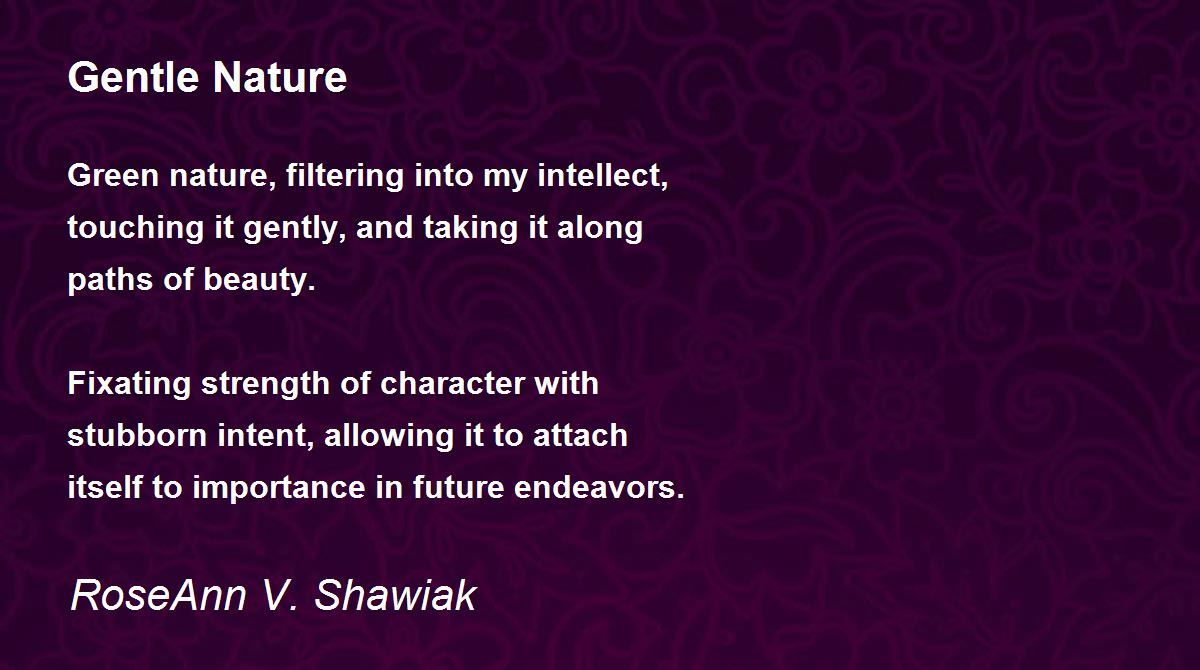 Gentle Nature

Green nature, filtering into my intellect,
touching it gently, and taking it along
paths of beauty.

Fixating strength of character with
stubborn intent, allowing it to attach
itself to importance in future endeavors.

RoseAnn V. Shawiak